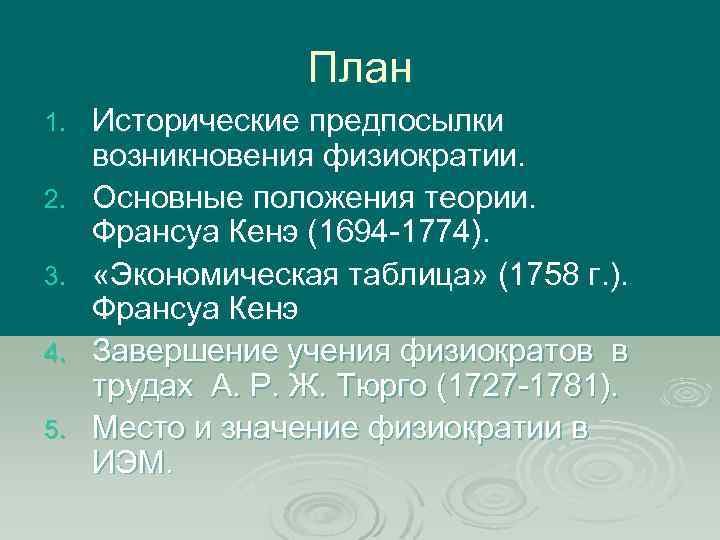 План

1. Исторические предпосылки возникновения физиократии.
2. Основные положения теории. Франсуа Кенэ (1694-1774).
3. «Экономическая таблица» (1758 г.). Франсуа Кенэ
4. Завершение учения физиократов в трудах А. Р. Ж. Тюрго (1727-1781).
5. Место и значение физиократии в ИЭМ.